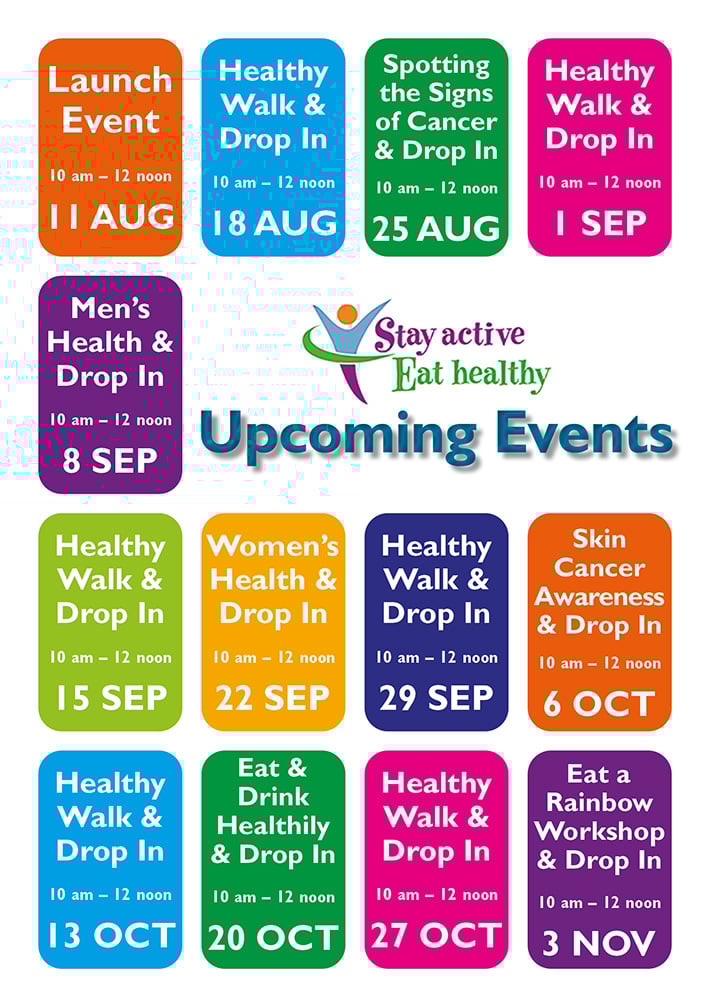 Launch Event
10 am – 12 noon
11 AUG

Healthy Walk & Drop In
10 am – 12 noon
18 AUG

Spotting the Signs of Cancer & Drop In
10 am – 12 noon
25 AUG

Healthy Walk & Drop In
10 am – 12 noon
1 SEP

Men's Health & Drop In
10 am – 12 noon
8 SEP

Stay active
Eat healthy

Upcoming Events

Healthy Walk & Drop In
10 am – 12 noon
15 SEP

Women's Health & Drop In
10 am – 12 noon
22 SEP

Healthy Walk & Drop In
10 am – 12 noon
29 SEP

Skin Cancer Awareness & Drop In
10 am – 12 noon
6 OCT

Healthy Walk & Drop In
10 am – 12 noon
13 OCT

Eat & Drink Healthily & Drop In
10 am – 12 noon
20 OCT

Healthy Walk & Drop In
10 am – 12 noon
27 OCT

Eat a Rainbow Workshop & Drop In
10 am – 12 noon
3 NOV